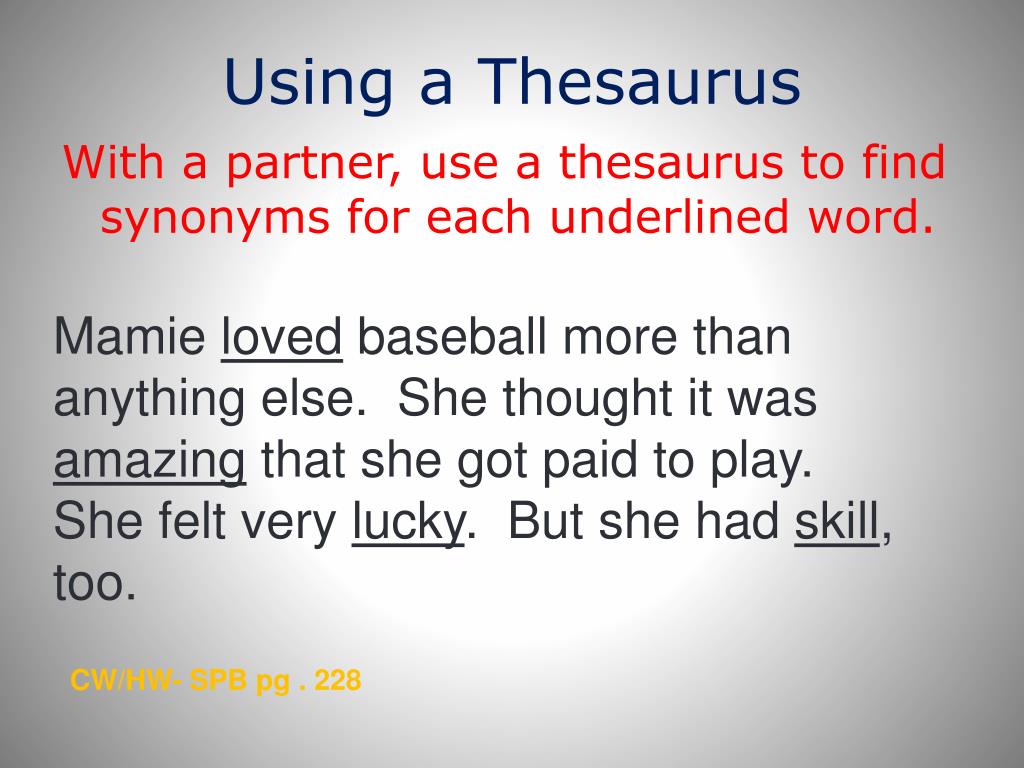 Using a Thesaurus

With a partner, use a thesaurus to find synonyms for each underlined word.

Mamie loved baseball more than anything else. She thought it was amazing that she got paid to play. She felt very lucky. But she had skill, too.

CW/HW- SPB pg . 228